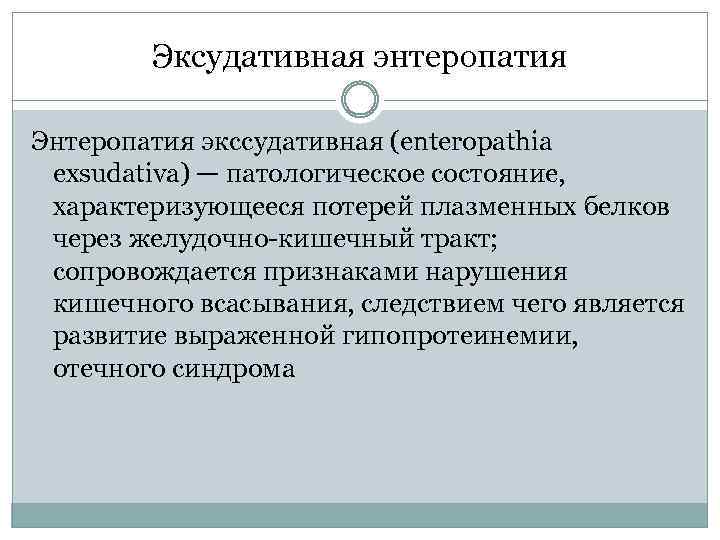 Эксудативная энтеропатия

Энтеропатия экссудативная (enteropathia exsudativa) — патологическое состояние, характеризующееся потерей плазменных белков через желудочно-кишечный тракт; сопровождается признаками нарушения кишечного всасывания, следствием чего является развитие выраженной гипопротеинемии, отечного синдрома